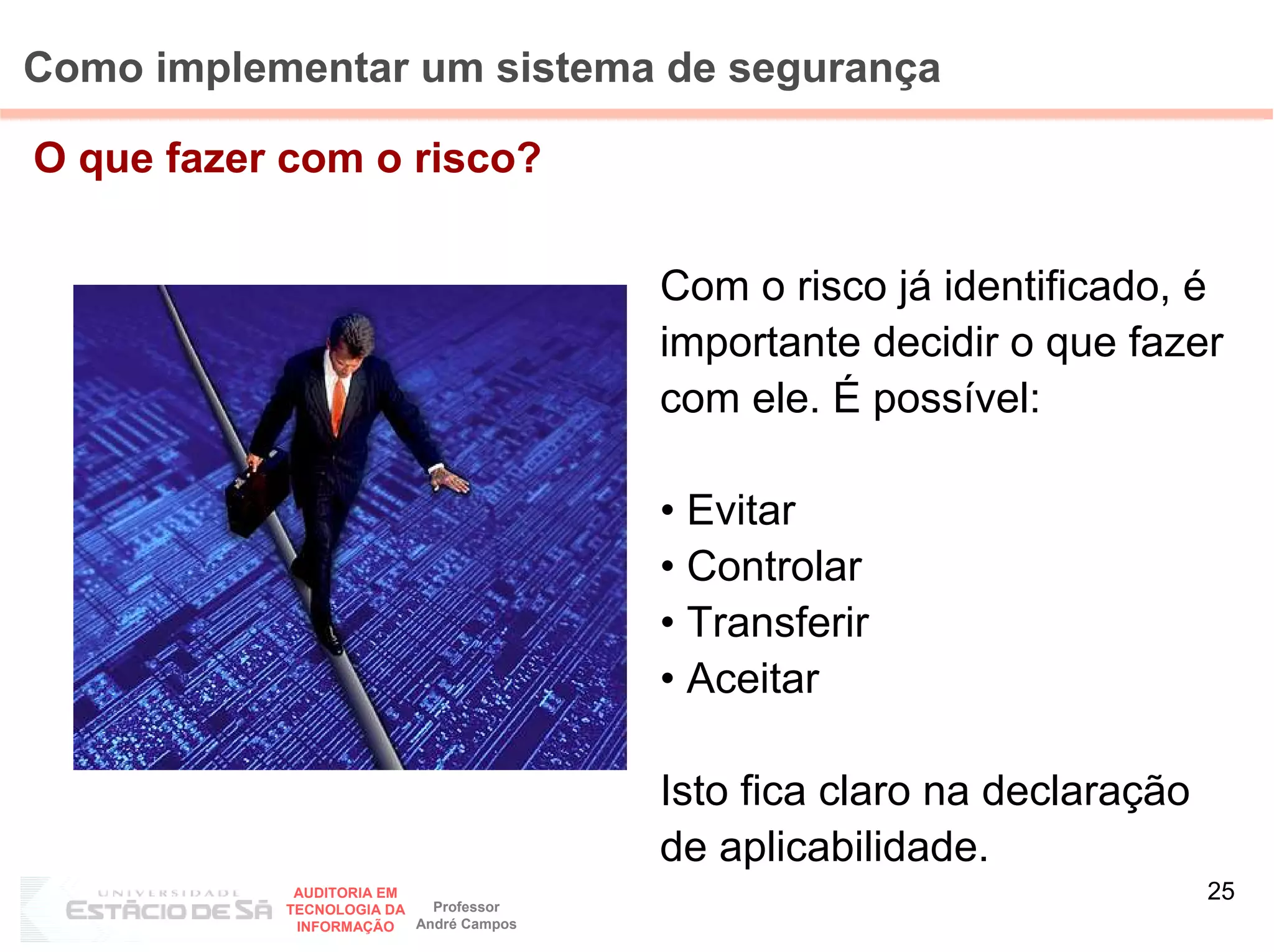 Como implementar um sistema de segurança

O que fazer com o risco?

Com o risco já identificado, é importante decidir o que fazer com ele. É possível:

• Evitar
• Controlar
• Transferir
• Aceitar

Isto fica claro na declaração de aplicabilidade.

UNIVERSIDADE ESTÁCIO DE SÁ

AUDITORIA EM TECNOLOGIA DA INFORMAÇÃO

Professor André Campos

25